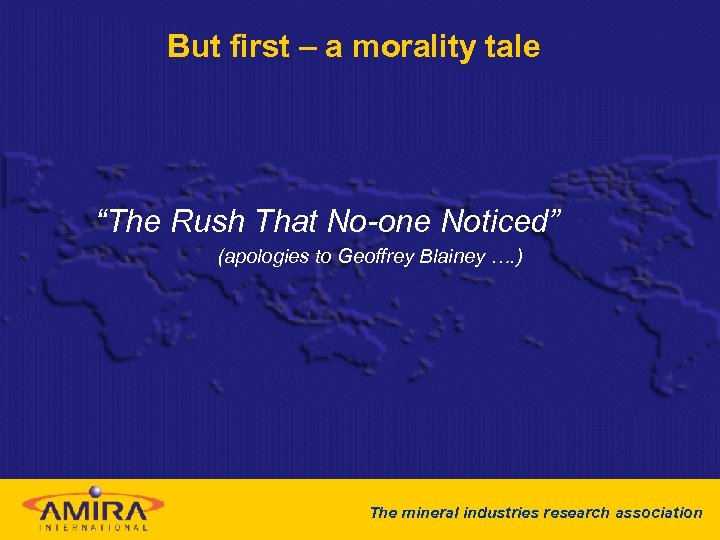 But first – a morality tale

“The Rush That No-one Noticed”

(apologies to Geoffrey Blainey ….)

AMIRA
INTERNATIONAL

The mineral industries research association